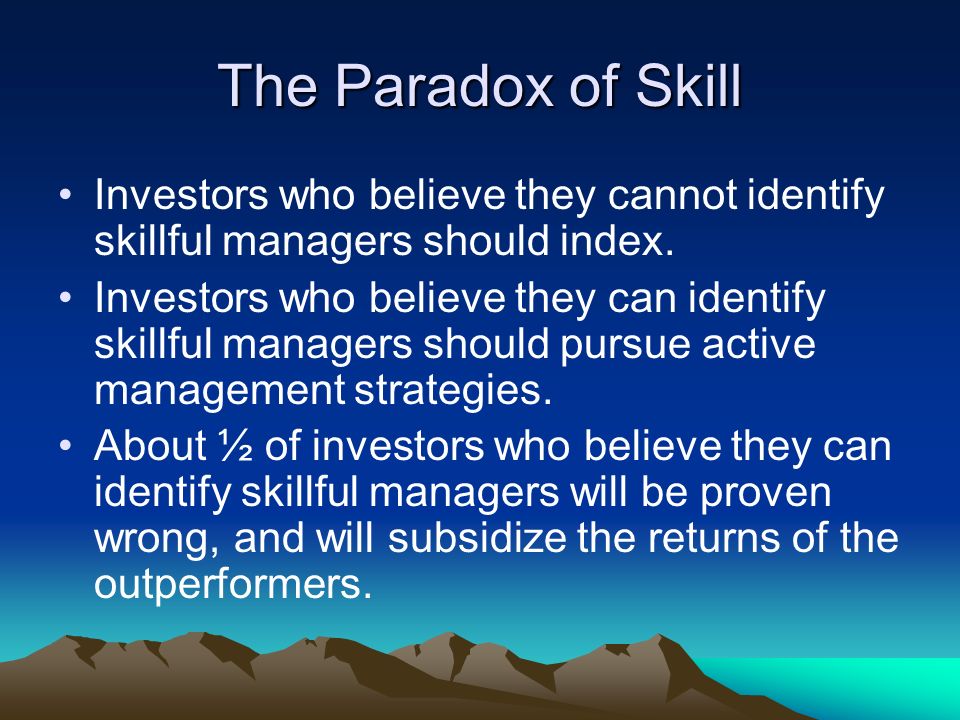 The Paradox of Skill

• Investors who believe they cannot identify skillful managers should index.

• Investors who believe they can identify skillful managers should pursue active management strategies.

• About ½ of investors who believe they can identify skillful managers will be proven wrong, and will subsidize the returns of the outperformers.